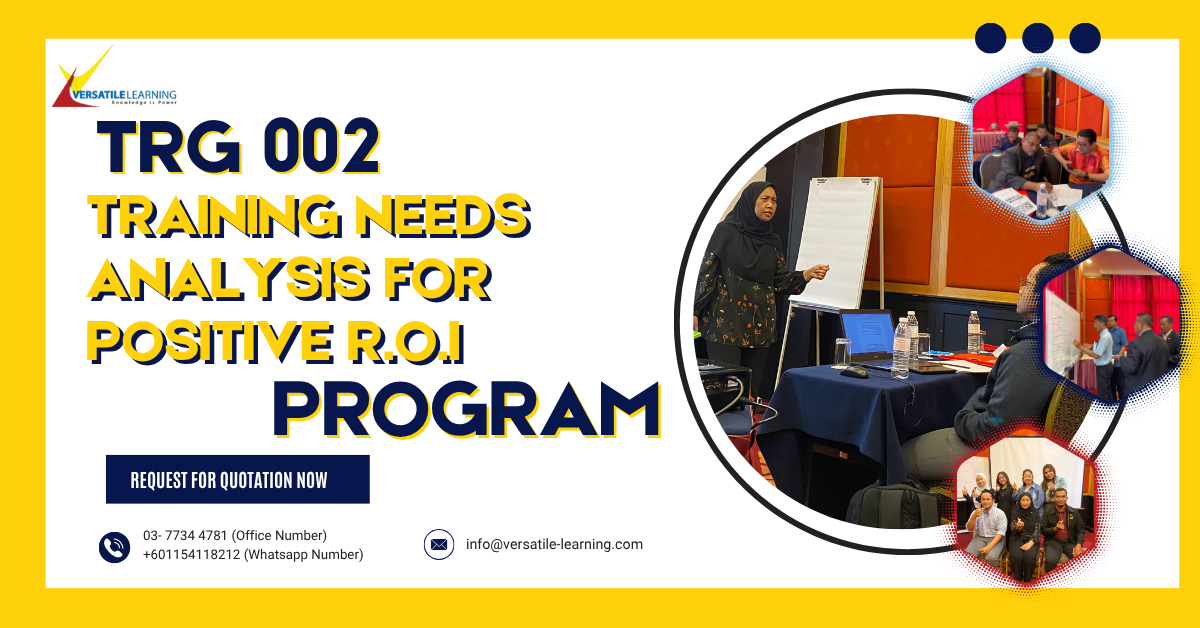 VERSATILE LEARNING
Knowledge is Power

TRG 002
TRAINING NEEDS ANALYSIS FOR POSITIVE R.O.I
PROGRAM

REQUEST FOR QUOTATION NOW

03- 7734 4781 (Office Number)
+601154118212 (Whatsapp Number)

info@versatile-learning.com